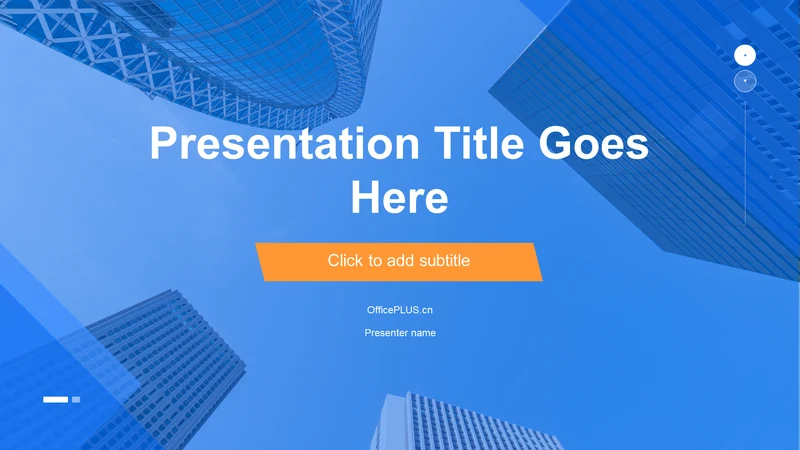 Presentation Title Goes Here

Click to add subtitle

OfficePLUS.cn

Presenter name